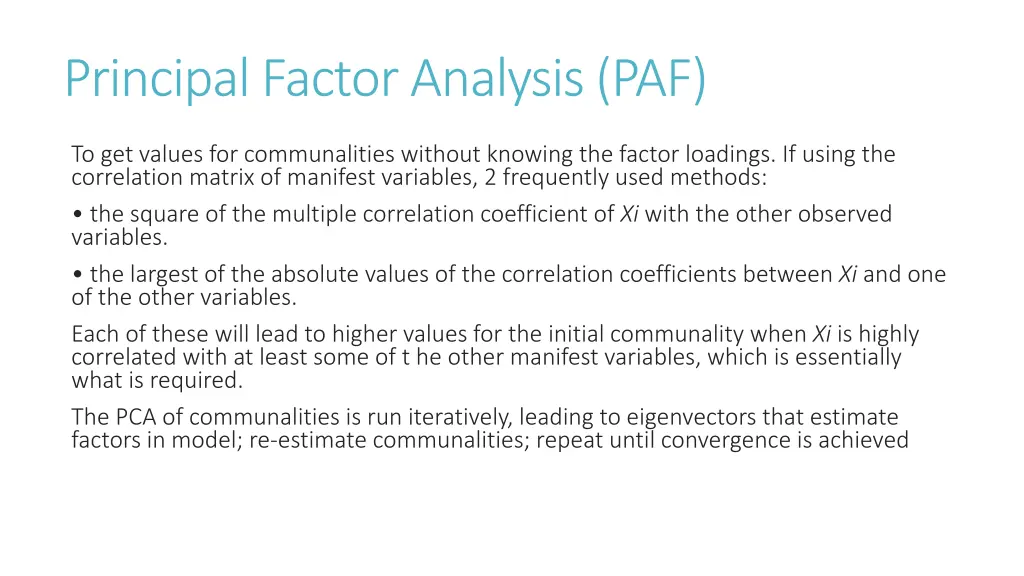 Principal Factor Analysis (PAF)

To get values for communalities without knowing the factor loadings. If using the correlation matrix of manifest variables, 2 frequently used methods:

• the square of the multiple correlation coefficient of Xi with the other observed variables.

• the largest of the absolute values of the correlation coefficients between Xi and one of the other variables.

Each of these will lead to higher values for the initial communality when Xi is highly correlated with at least some of t he other manifest variables, which is essentially what is required.

The PCA of communalities is run iteratively, leading to eigenvectors that estimate factors in model; re-estimate communalities; repeat until convergence is achieved